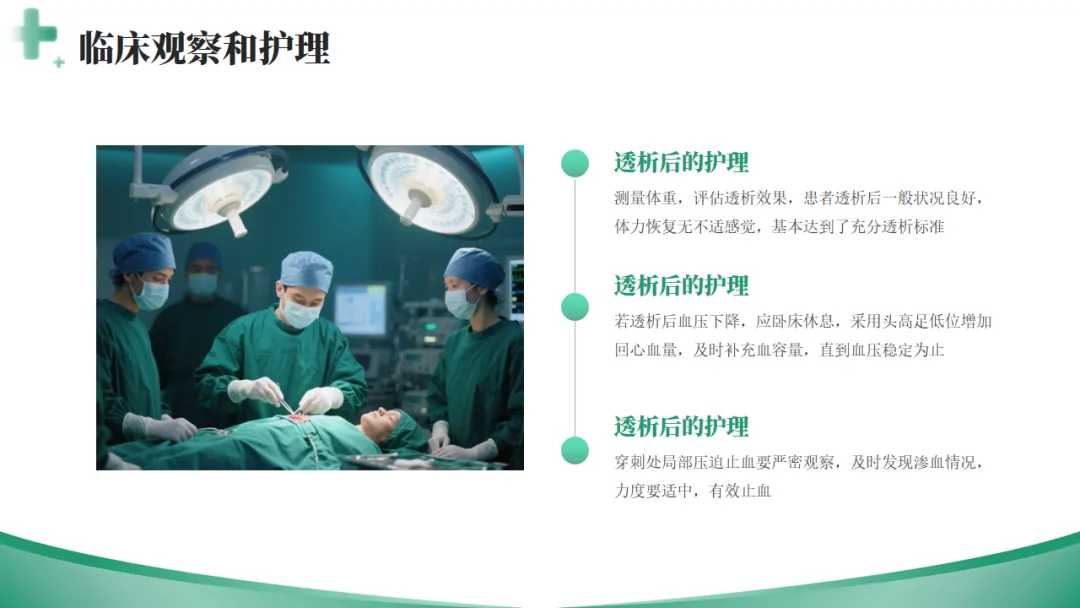 临床观察和护理

透析后的护理

测量体重，评估透析效果，患者透析后一般状况良好，体力恢复无不适感觉，基本达到了充分透析标准

透析后的护理

若透析后血压下降，应卧床休息，采用头高足低位增加回心血量，及时补充血容量，直到血压稳定为止

透析后的护理

穿刺处局部压迫止血要严密观察，及时发现渗血情况，力度要适中，有效止血